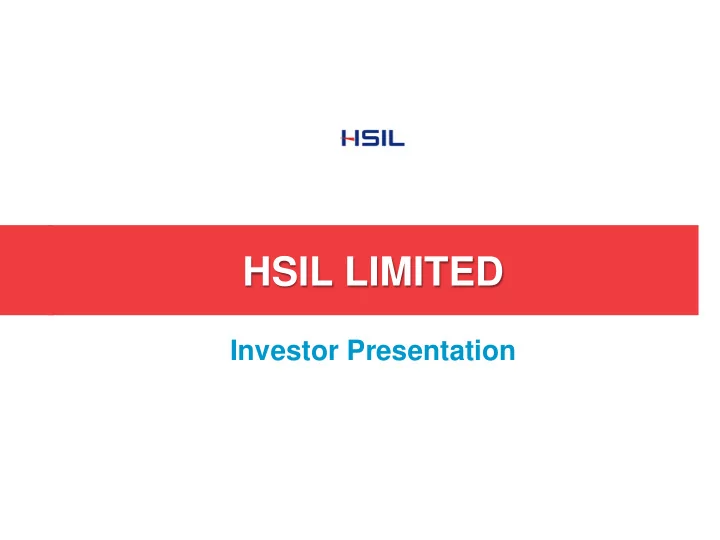 HSIL

HSIL LIMITED

Investor Presentation